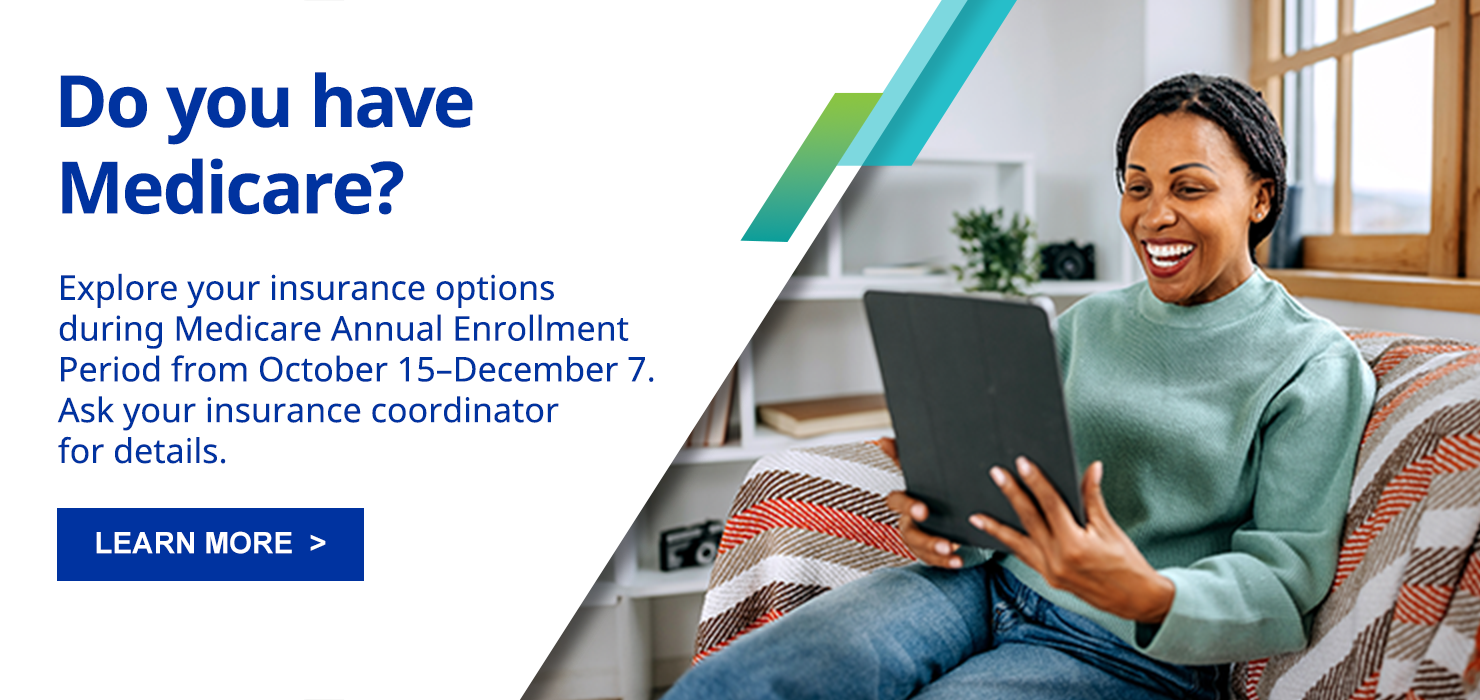 Do you have Medicare?

Explore your insurance options during Medicare Annual Enrollment Period from October 15–December 7. Ask your insurance coordinator for details.

LEARN MORE >